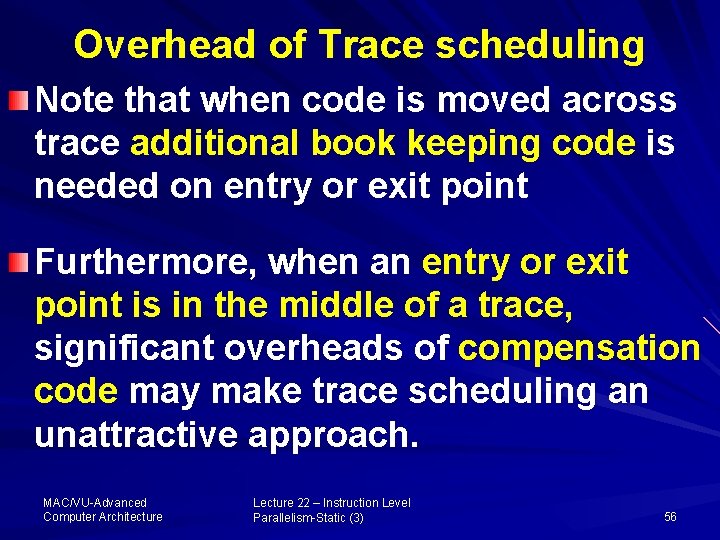 Overhead of Trace scheduling

Note that when code is moved across trace additional book keeping code is needed on entry or exit point

Furthermore, when an entry or exit point is in the middle of a trace, significant overheads of compensation code may make trace scheduling an unattractive approach.

MAC/VU-Advanced Computer Architecture

Lecture 22 – Instruction Level Parallelism-Static (3)

56